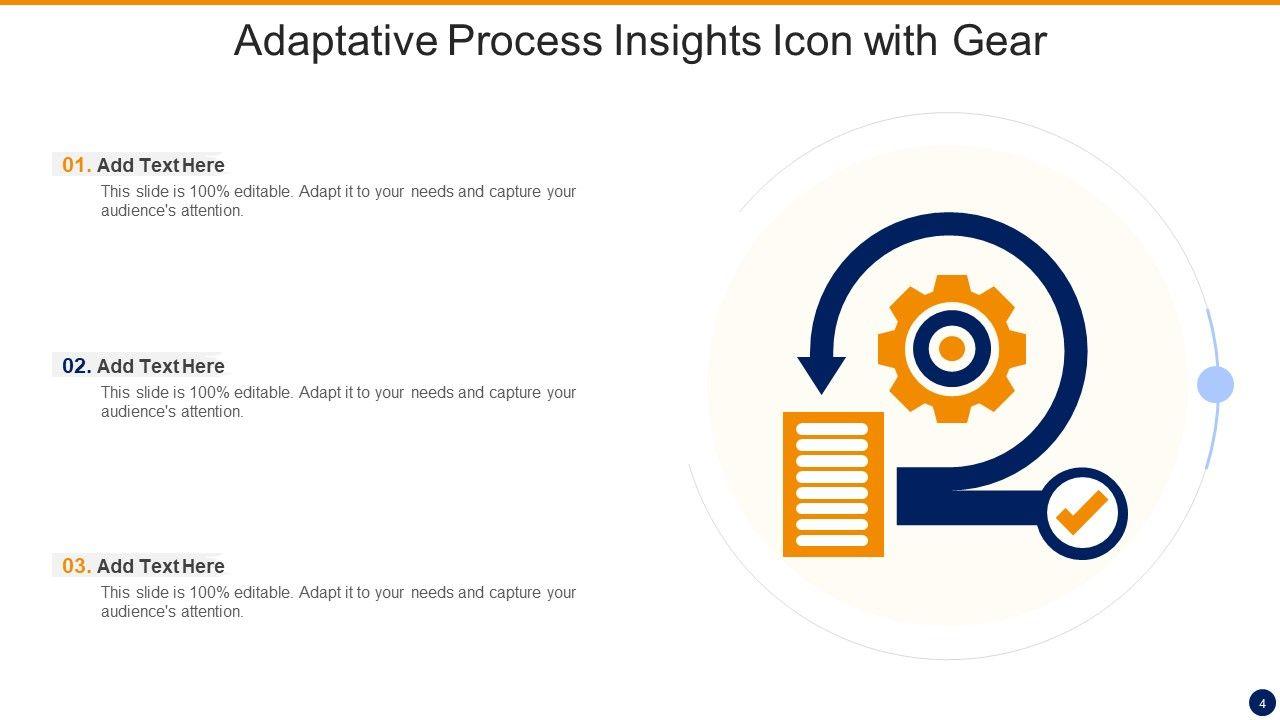 Adaptative Process Insights Icon with Gear

01. Add Text Here
This slide is 100% editable. Adapt it to your needs and capture your audience's attention.

02. Add Text Here
This slide is 100% editable. Adapt it to your needs and capture your audience's attention.

03. Add Text Here
This slide is 100% editable. Adapt it to your needs and capture your audience's attention.

4